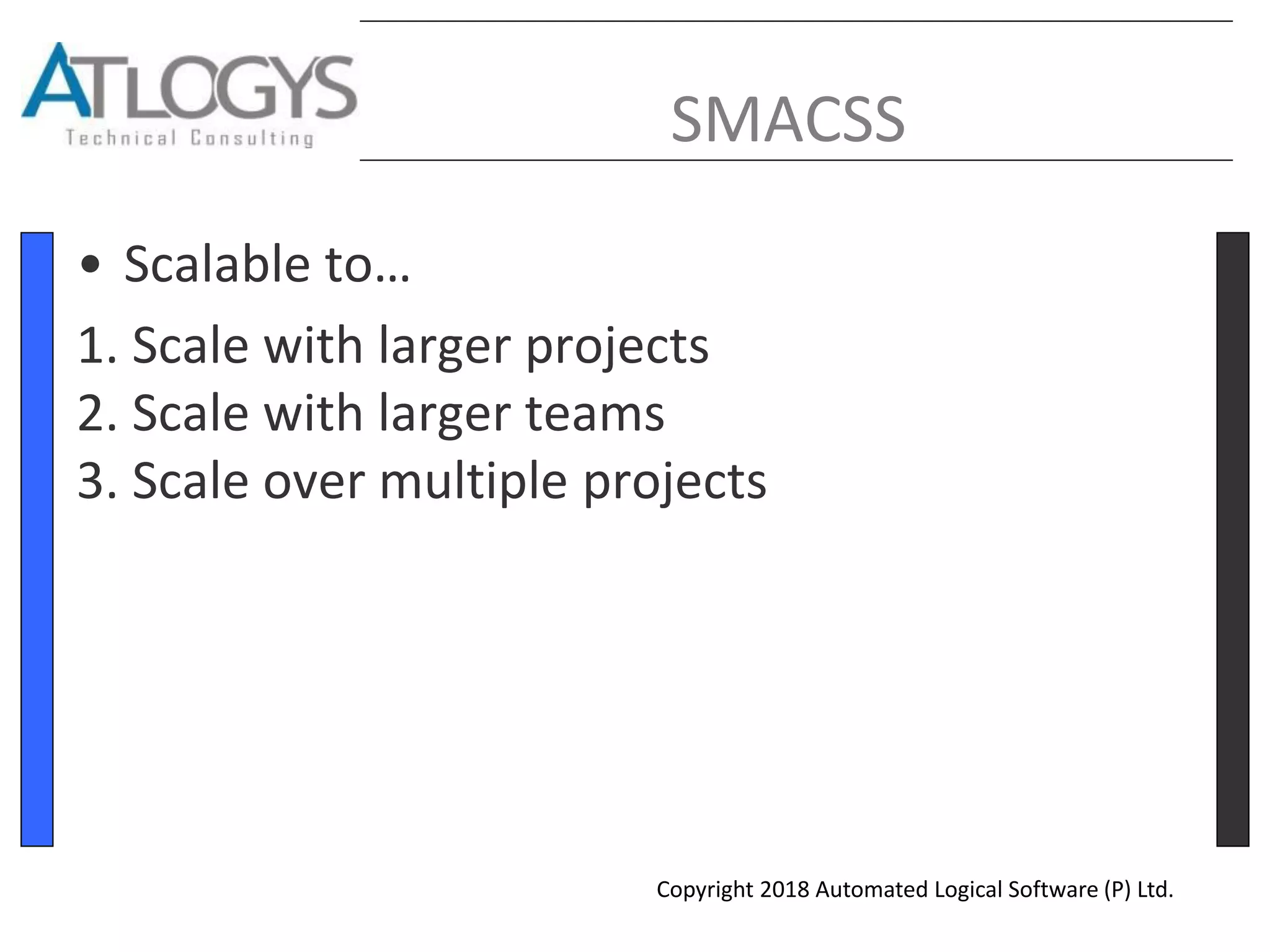 ATLOGYS
Technical Consulting

SMACSS

• Scalable to…

1. Scale with larger projects
2. Scale with larger teams
3. Scale over multiple projects

Copyright 2018 Automated Logical Software (P) Ltd.